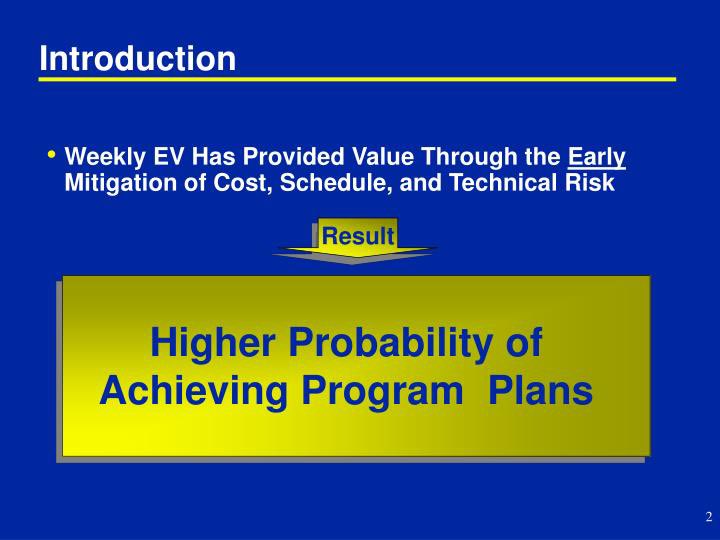 Introduction

• Weekly EV Has Provided Value Through the Early Mitigation of Cost, Schedule, and Technical Risk

Result

Higher Probability of Achieving Program Plans

2